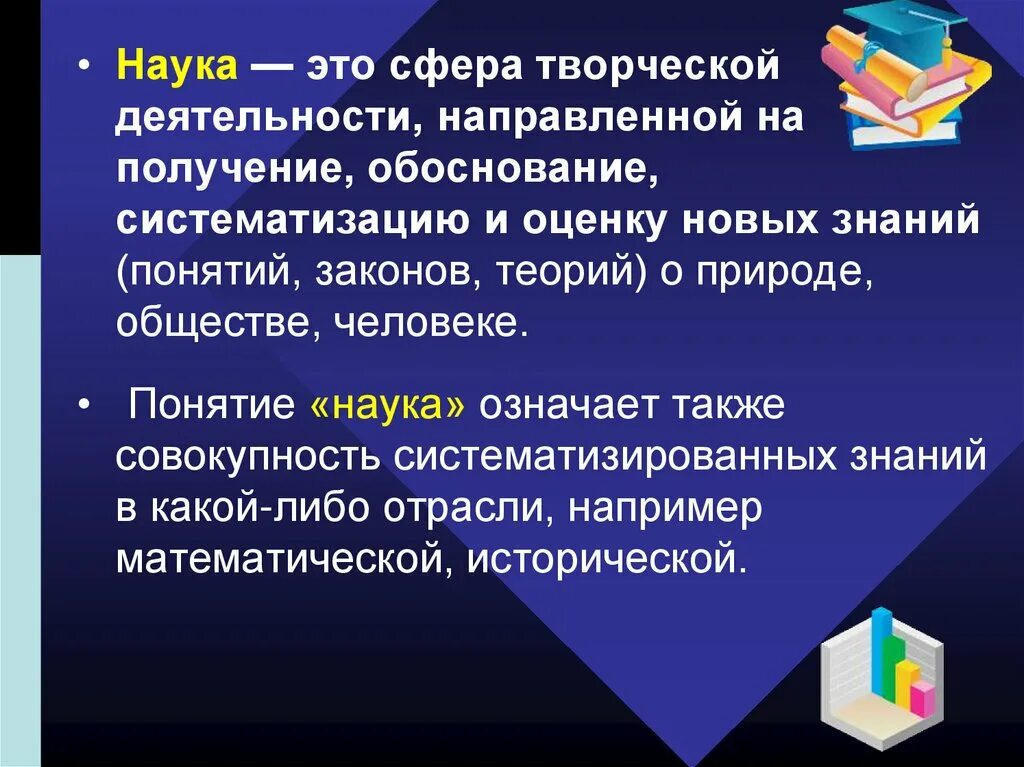 • Наука — это сфера творческой деятельности, направленной на получение, обоснование, систематизацию и оценку новых знаний (понятий, законов, теорий) о природе, обществе, человеке.

• Понятие «наука» означает также совокупность систематизированных знаний в какой-либо отрасли, например математической, исторической.